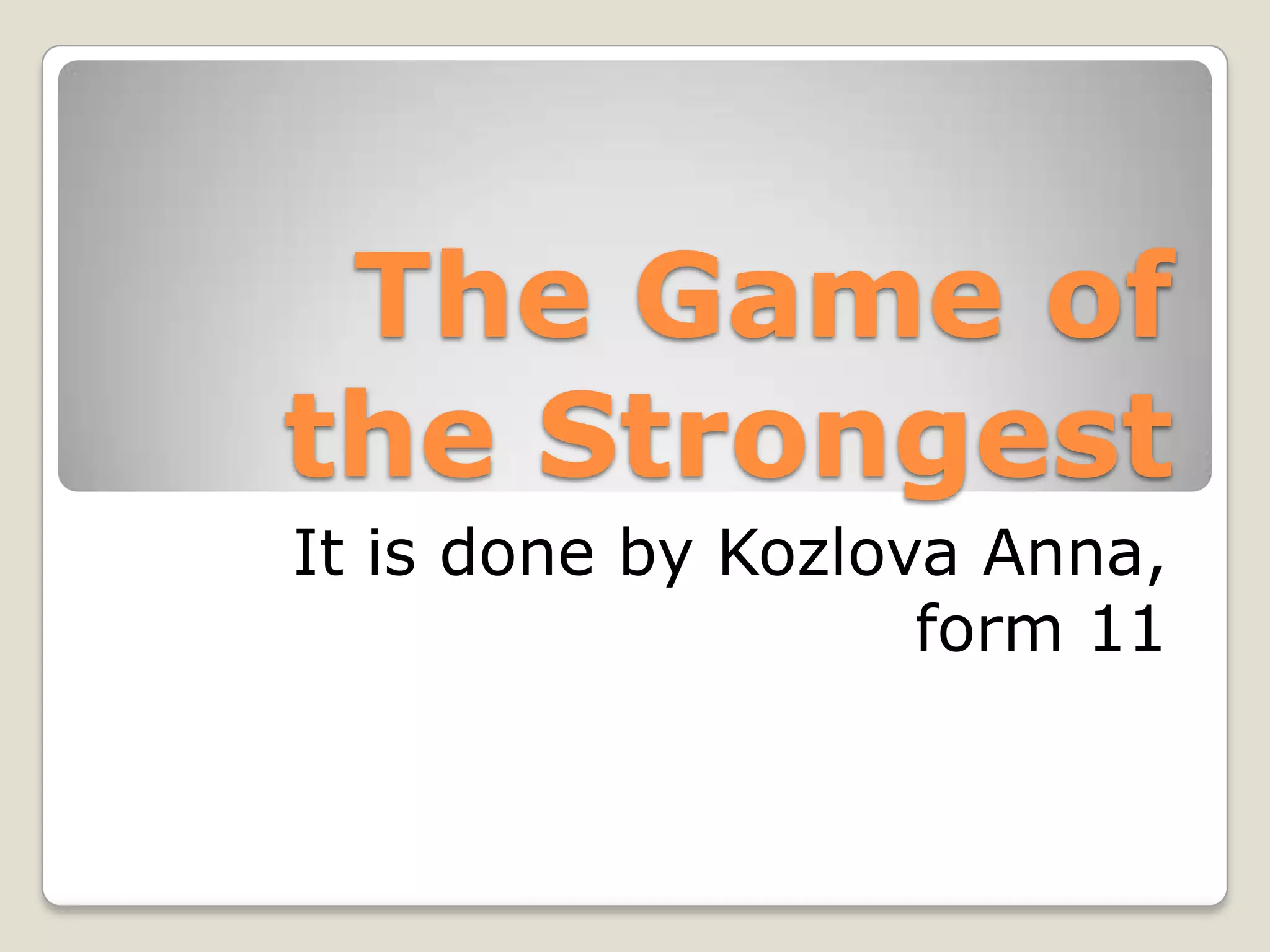 The Game of the Strongest

It is done by Kozlova Anna, form 11